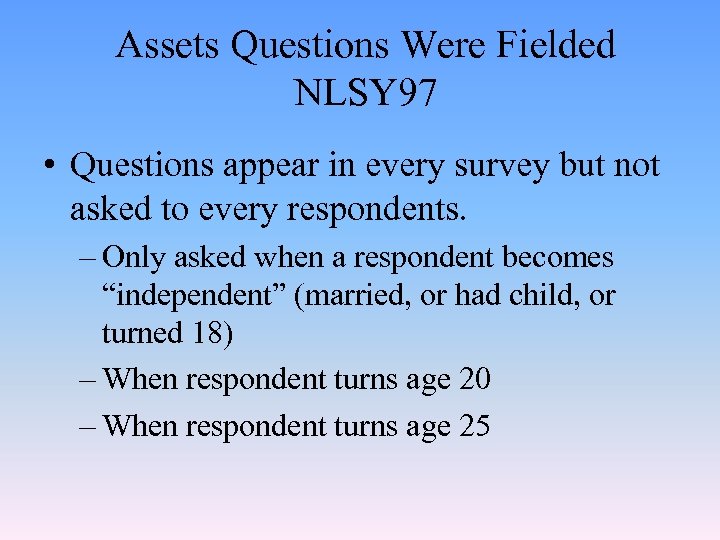 Assets Questions Were Fielded NLSY97

• Questions appear in every survey but not asked to every respondents.

– Only asked when a respondent becomes “independent” (married, or had child, or turned 18)

– When respondent turns age 20

– When respondent turns age 25